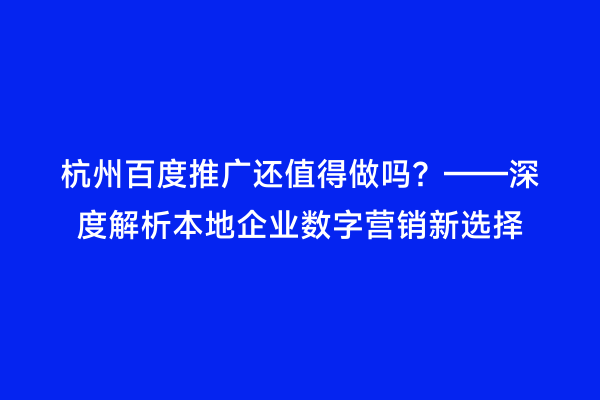 杭州百度推广还值得做吗？——深度解析本地企业数字营销新选择